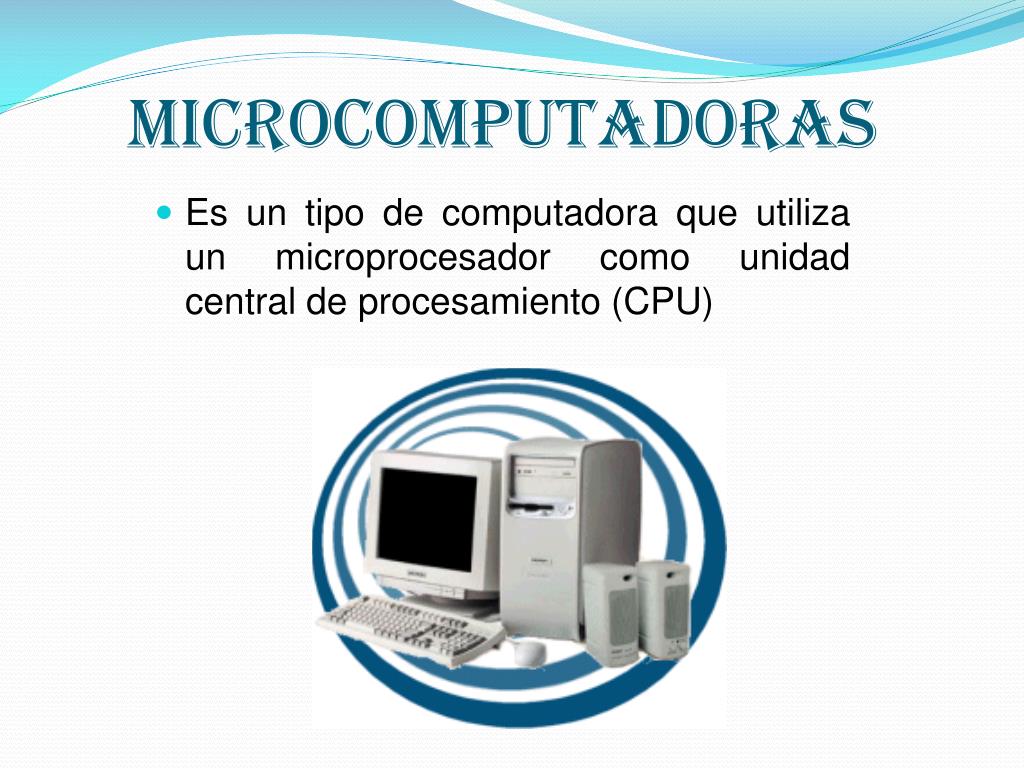 MICROCOMPUTADORAS

Es un tipo de computadora que utiliza un microprocesador como unidad central de procesamiento (CPU)